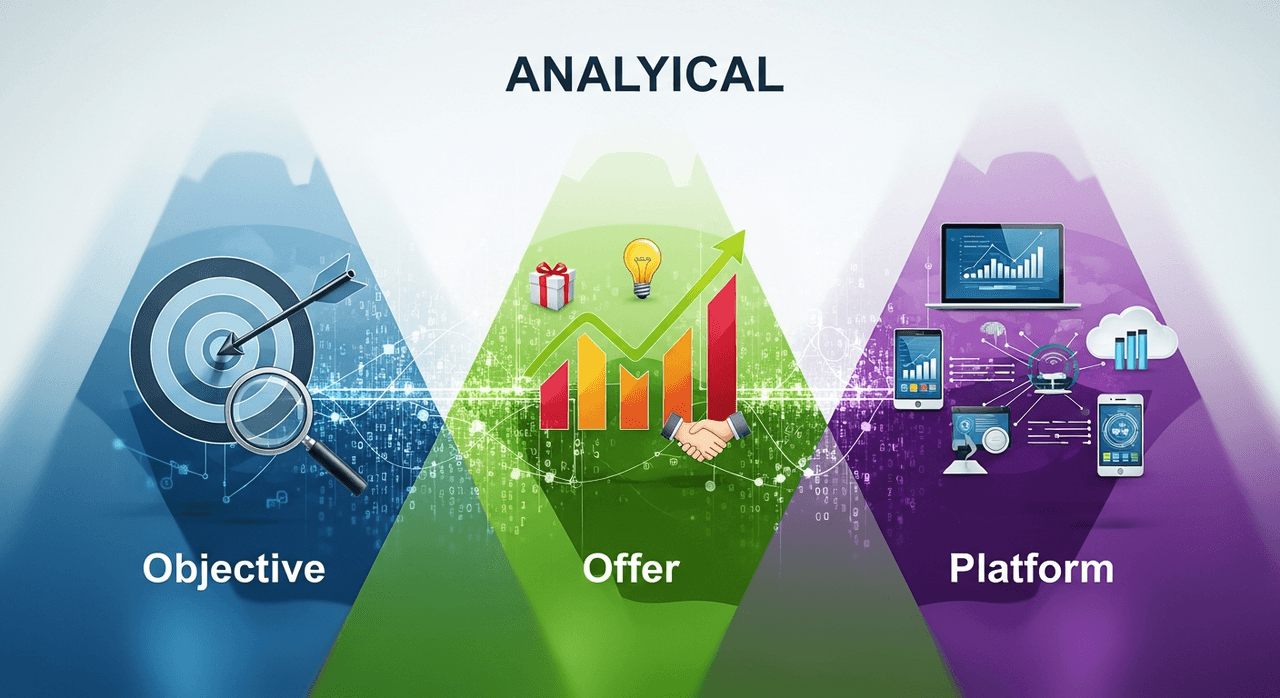 ANALYICAL

Objective

Offer

Platform